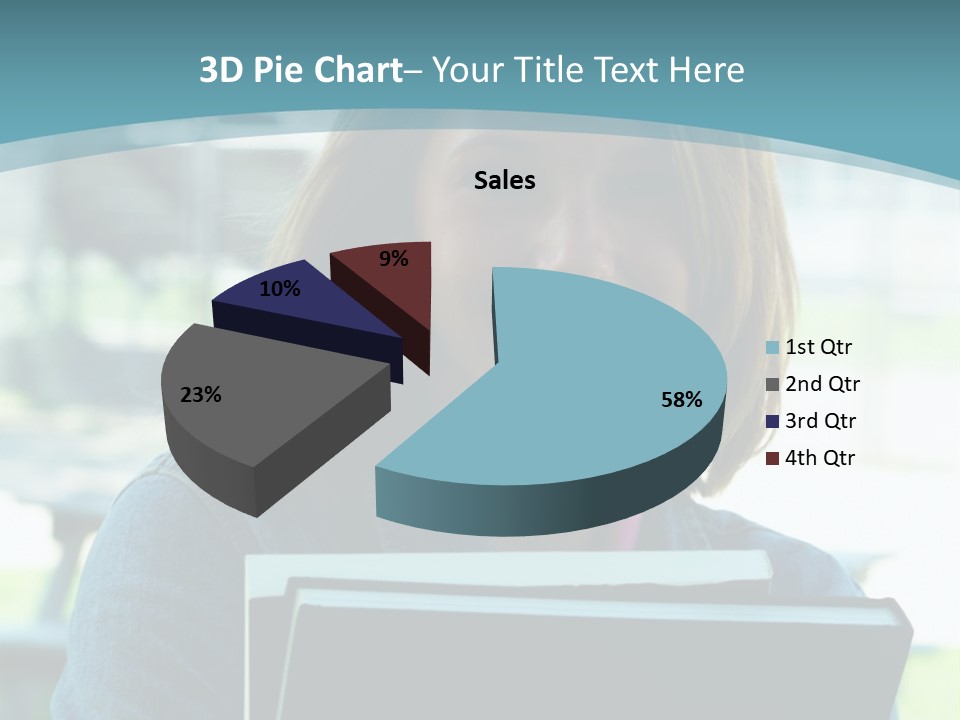 3D Pie Chart– Your Title Text Here

Sales

9%

10%

23%

58%

1st Qtr
2nd Qtr
3rd Qtr
4th Qtr